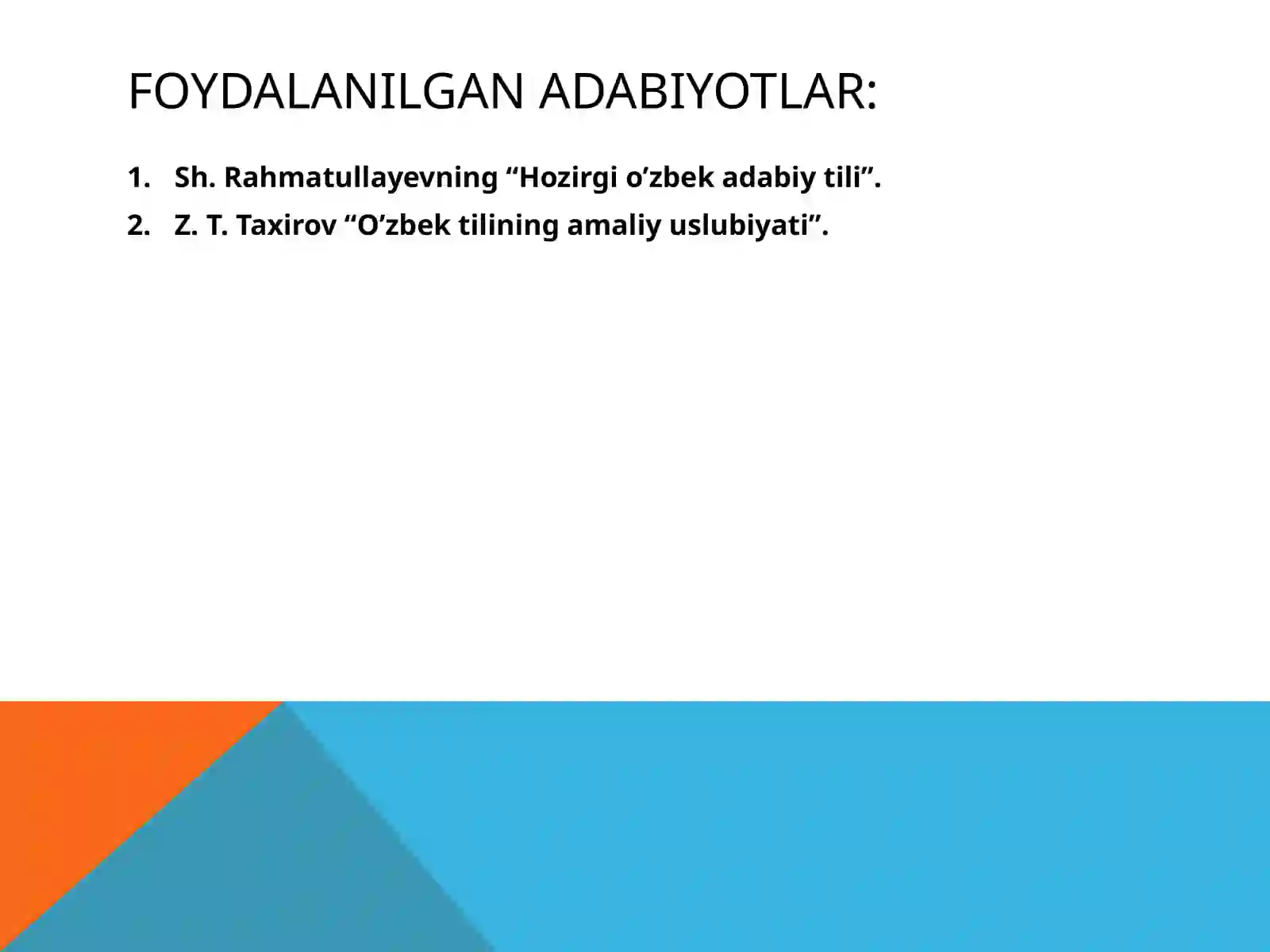 FOYDALANILGAN ADABIYOTLAR:

1. Sh. Rahmatullayevning “Hozirgi o’zbek adabiy tili”.
2. Z. T. Taxirov “O’zbek tilining amaliy uslubiyati”.